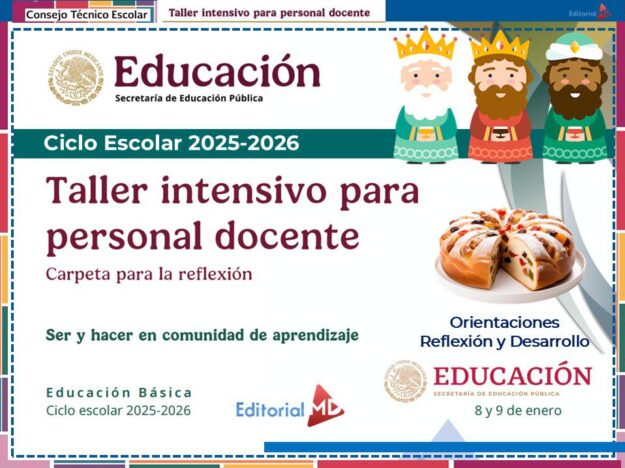 Consejo Técnico Escolar
Taller intensivo para personal docente
Editorial MD

ESTADOS UNIDOS MEXICANOS

Educación
Secretaría de Educación Pública

Ciclo Escolar 2025-2026

Taller intensivo para personal docente
Carpeta para la reflexión

Ser y hacer en comunidad de aprendizaje

Educación Básica
Ciclo escolar 2025-2026

Editorial MD

Orientaciones
Reflexión y Desarrollo

ESTADOS UNIDOS MEXICANOS

EDUCACIÓN
SECRETARÍA DE EDUCACIÓN PÚBLICA

8 y 9 de enero